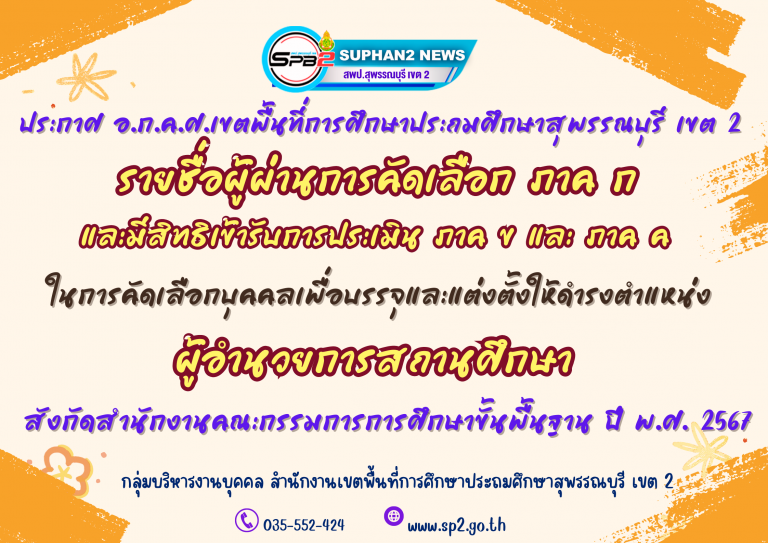 SPB2 SUPHAN2 NEWS
สพป.สุพรรณบุรี เขต 2

ประกาศ อ.ก.ค.ศ.เขตพื้นที่การศึกษาประถมศึกษาสุพรรณบุรี เขต 2

รายชื่อผู้ผ่านการคัดเลือก ภาค ก

และมีสิทธิเข้ารับการประเมิน ภาค ข และ ภาค ค

ในการคัดเลือกบุคคลเพื่อบรรจุและแต่งตั้งให้ดำรงตำแหน่ง

ผู้อำนวยการสถานศึกษา

สังกัดสำนักงานคณะกรรมการการศึกษาขั้นพื้นฐาน ปี พ.ศ. 2567

กลุ่มบริหารงานบุคคล สำนักงานเขตพื้นที่การศึกษาประถมศึกษาสุพรรณบุรี เขต 2

035-552-424 www.sp2.go.th